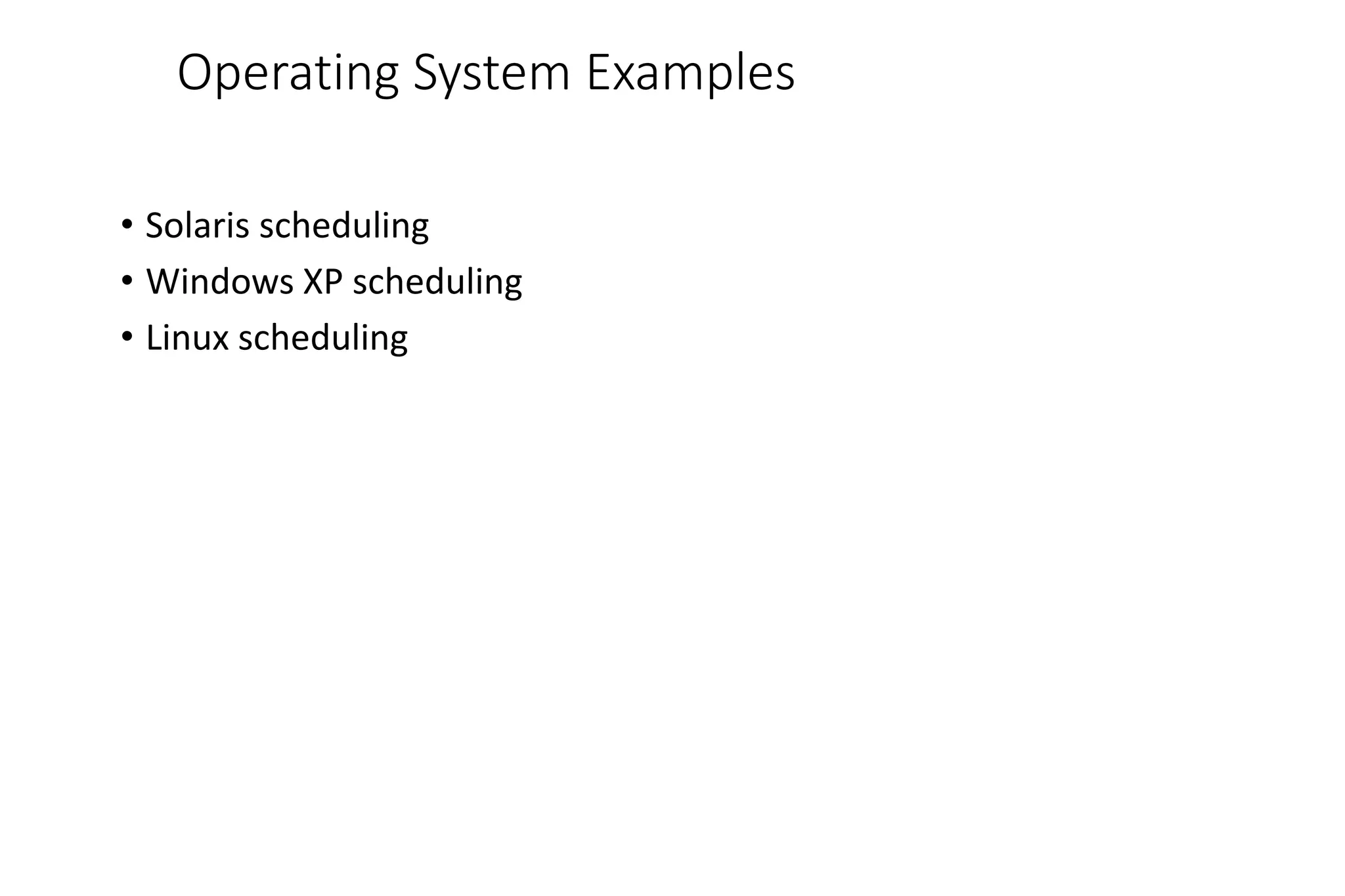 Operating System Examples

• Solaris scheduling
• Windows XP scheduling
• Linux scheduling